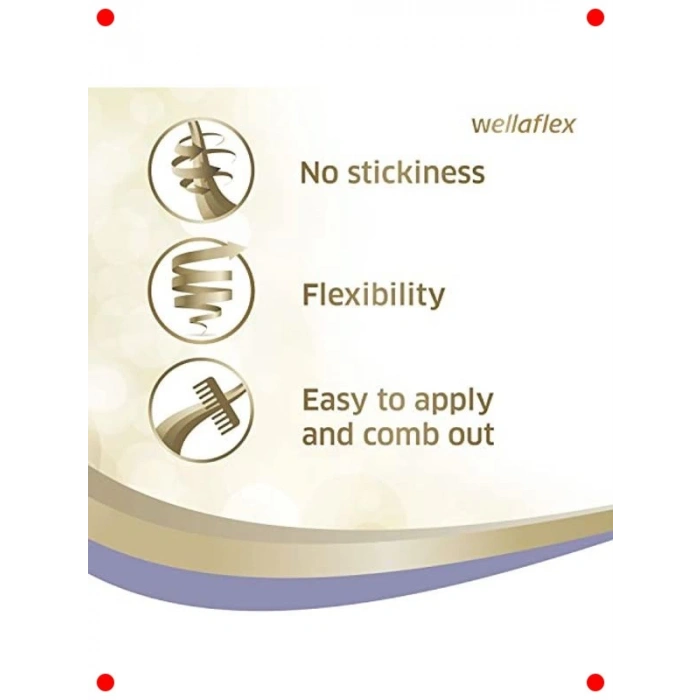 wellaflex

No stickiness

Flexibility

Easy to apply and comb out